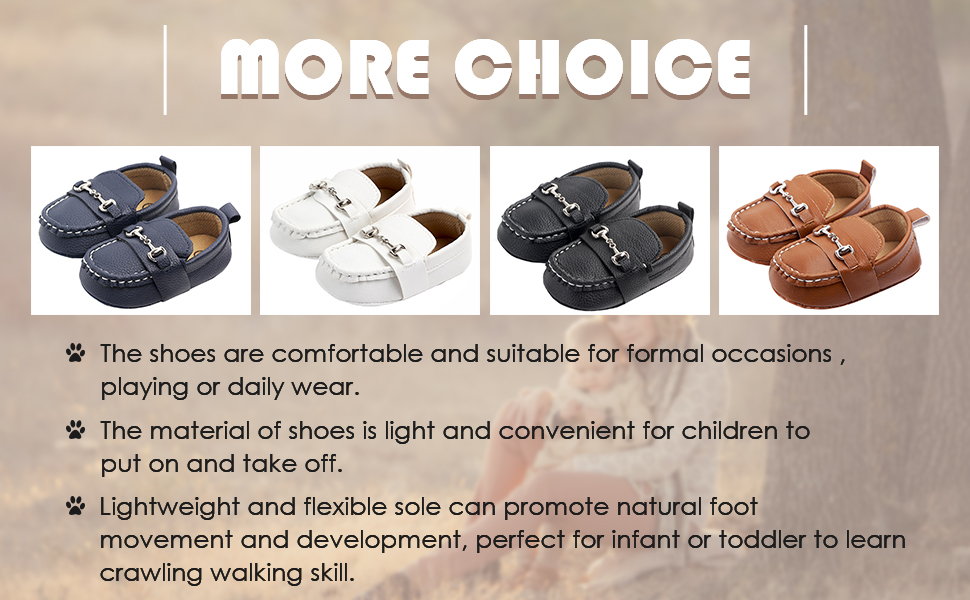 MORE CHOICE

The shoes are comfortable and suitable for formal occasions , playing or daily wear.

The material of shoes is light and convenient for children to put on and take off.

Lightweight and flexible sole can promote natural foot movement and development, perfect for infant or toddler to learn crawling walking skill.